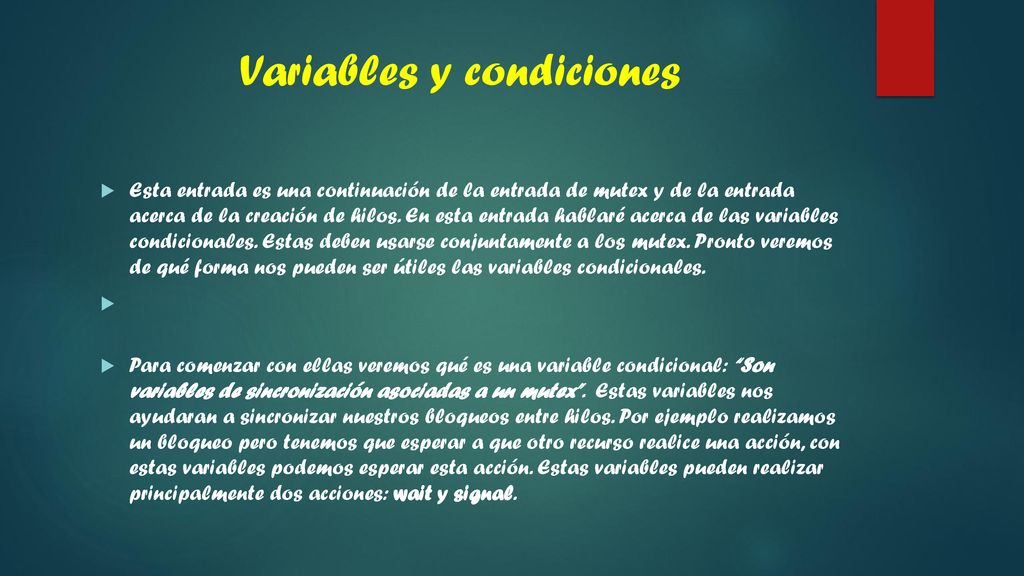 Variables y condiciones

Esta entrada es una continuación de la entrada de mutex y de la entrada acerca de la creación de hilos. En esta entrada hablaré acerca de las variables condicionales. Estas deben usarse conjuntamente a los mutex. Pronto veremos de qué forma nos pueden ser útiles las variables condicionales.

Para comenzar con ellas veremos qué es una variable condicional: "Son variables de sincronización asociadas a un mutex". Estas variables nos ayudaran a sincronizar nuestros bloqueos entre hilos. Por ejemplo realizamos un bloqueo pero tenemos que esperar a que otro recurso realice una acción, con estas variables podemos esperar esta acción. Estas variables pueden realizar principalmente dos acciones: wait y signal.